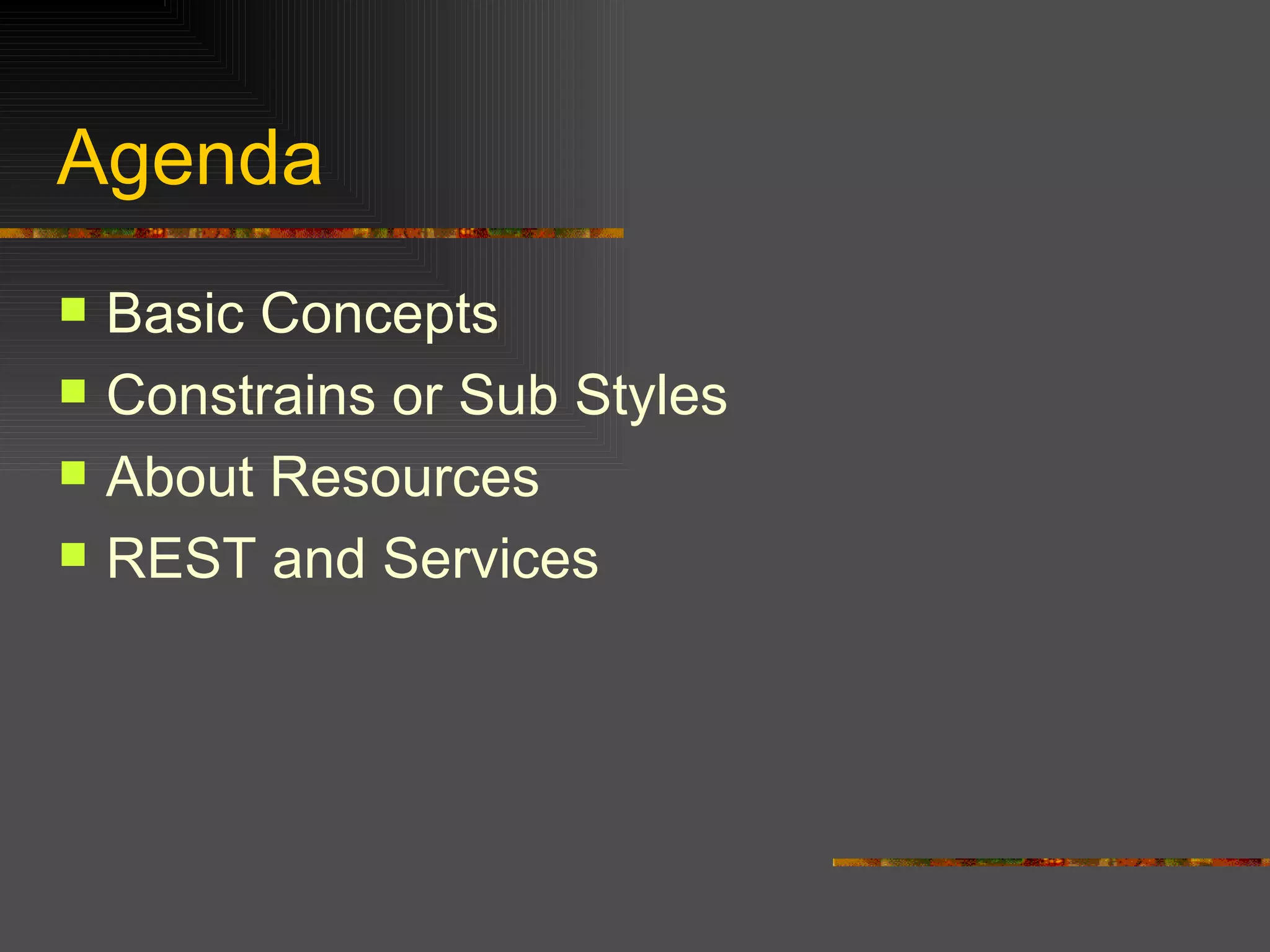 Agenda

- Basic Concepts
- Constrains or Sub Styles
- About Resources
- REST and Services